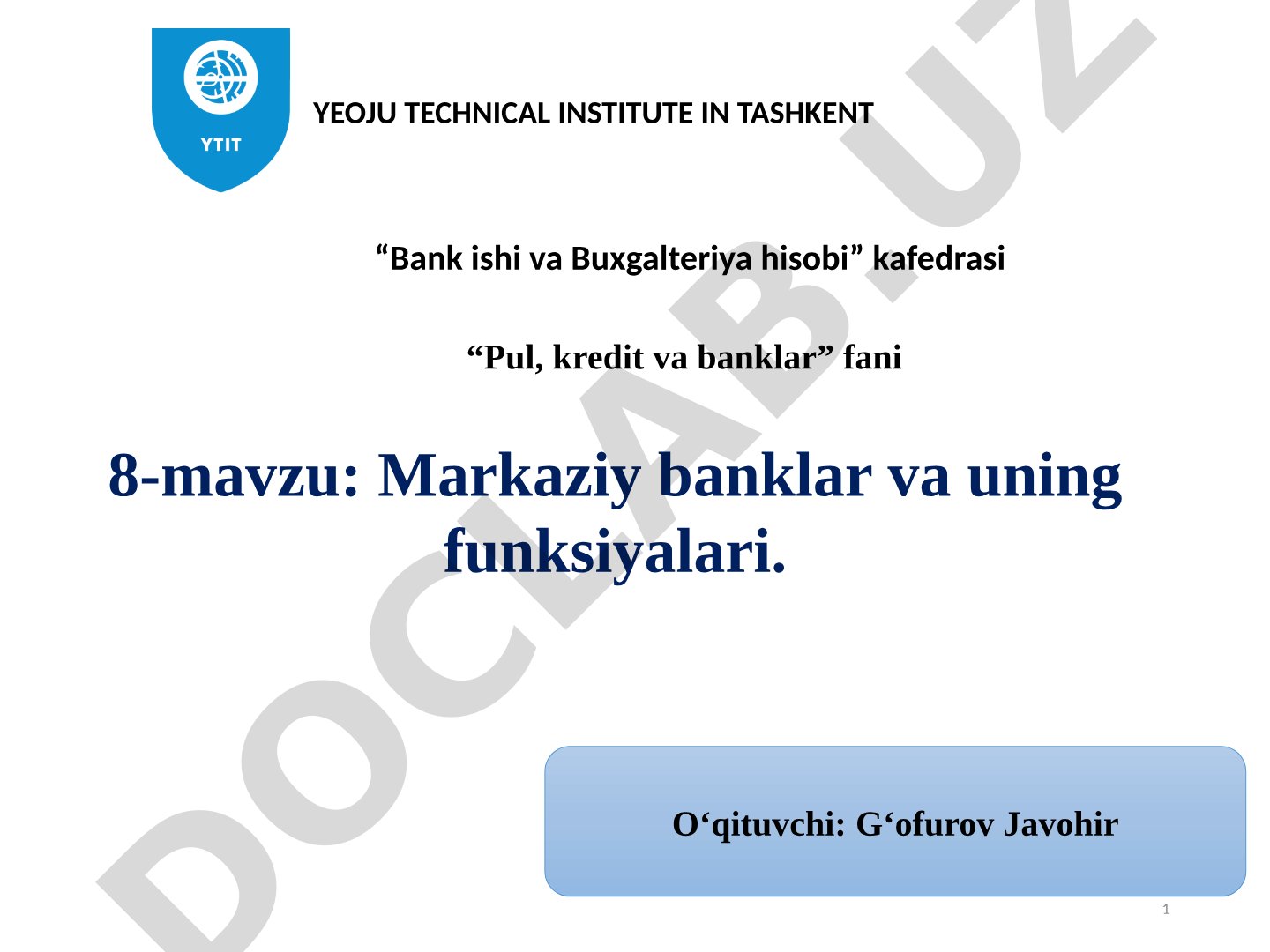 YTIT

YEOJU TECHNICAL INSTITUTE IN TASHKENT

“Bank ishi va Buxgalteriya hisobi” kafedrasi

“Pul, kredit va banklar” fani

8-mavzu: Markaziy banklar va uning funksiyalari.

O‘qituvchi: G‘ofurov Javohir

1

DOCLAB.UZ